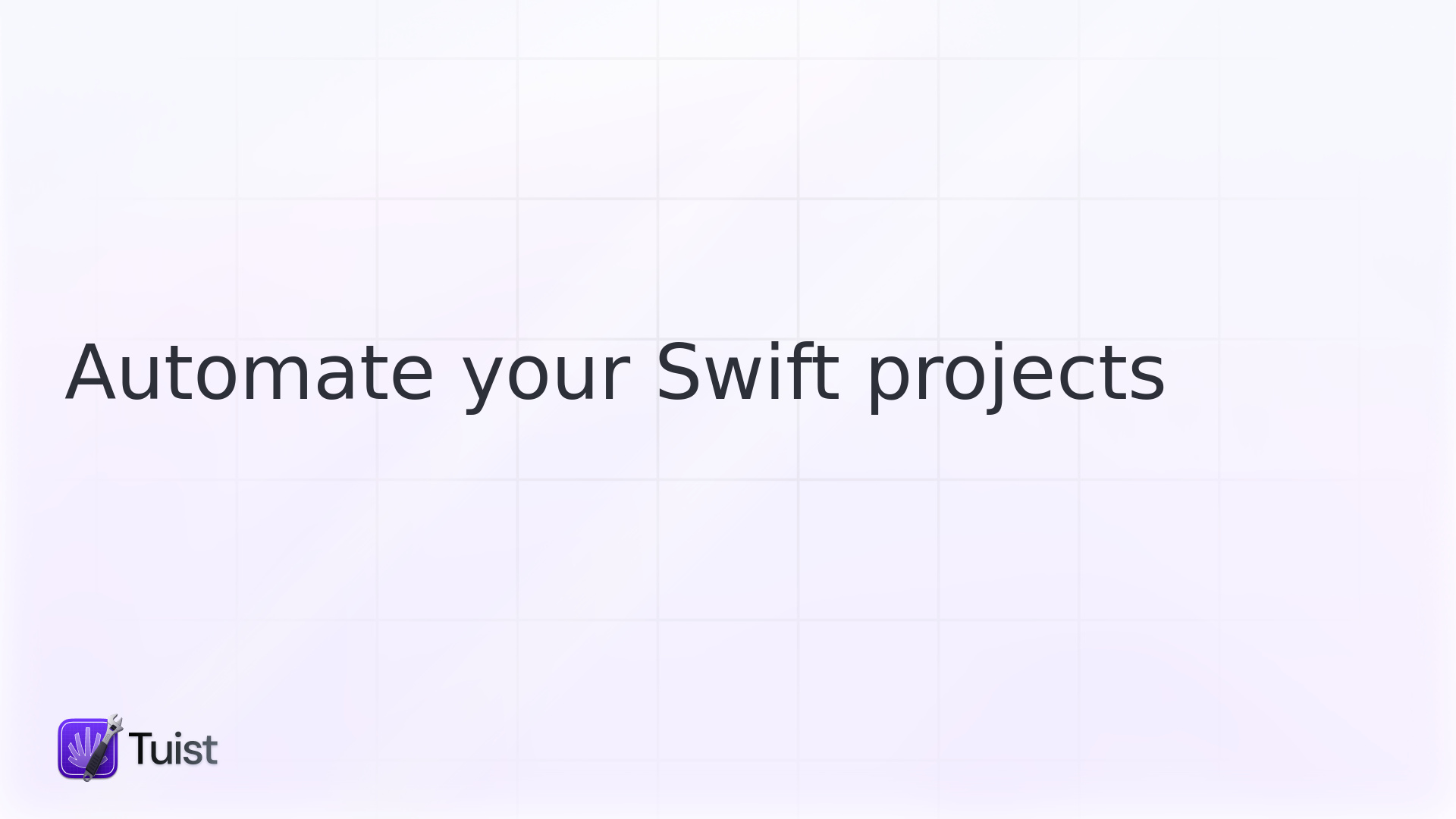 Automate your Swift projects

Tuist